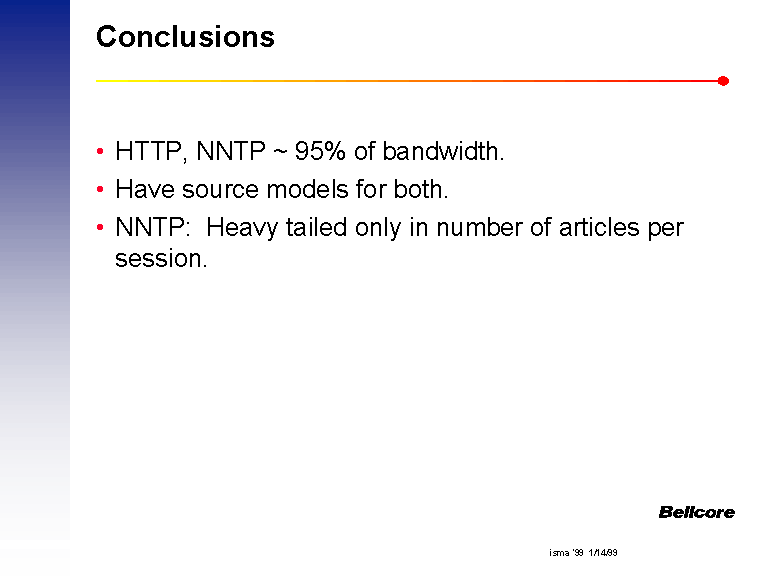 Conclusions

• HTTP, NNTP ~ 95% of bandwidth.
• Have source models for both.
• NNTP: Heavy tailed only in number of articles per session.

Bellcore

isma '99 1/14/99